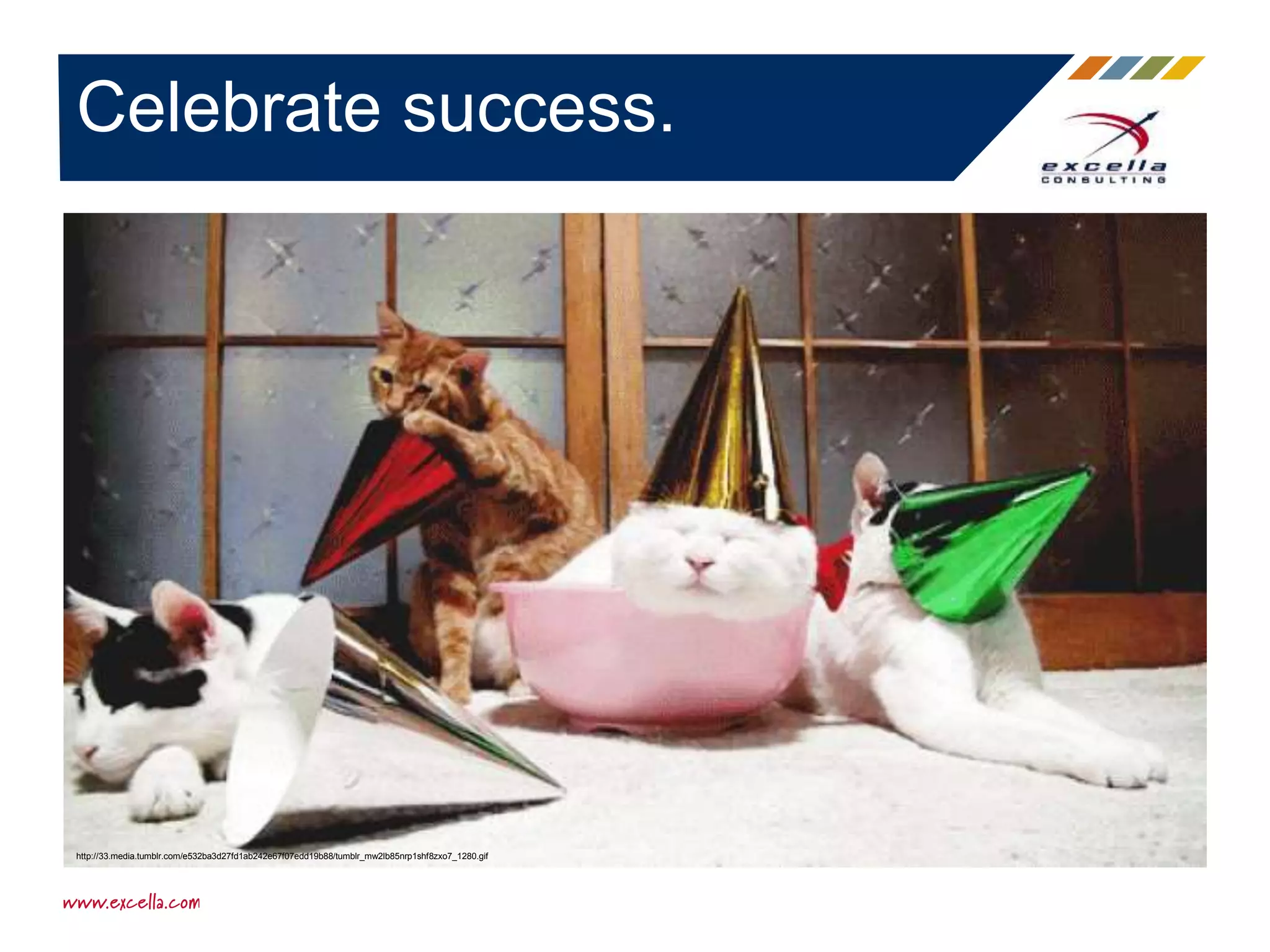 Celebrate success.

excella
CONSULTING

http://33.media.tumblr.com/e532ba3d27fd1ab242e67f07edd19b88/tumblr_mw2lb85nrp1shf8zxo7_1280.gif

www.excella.com